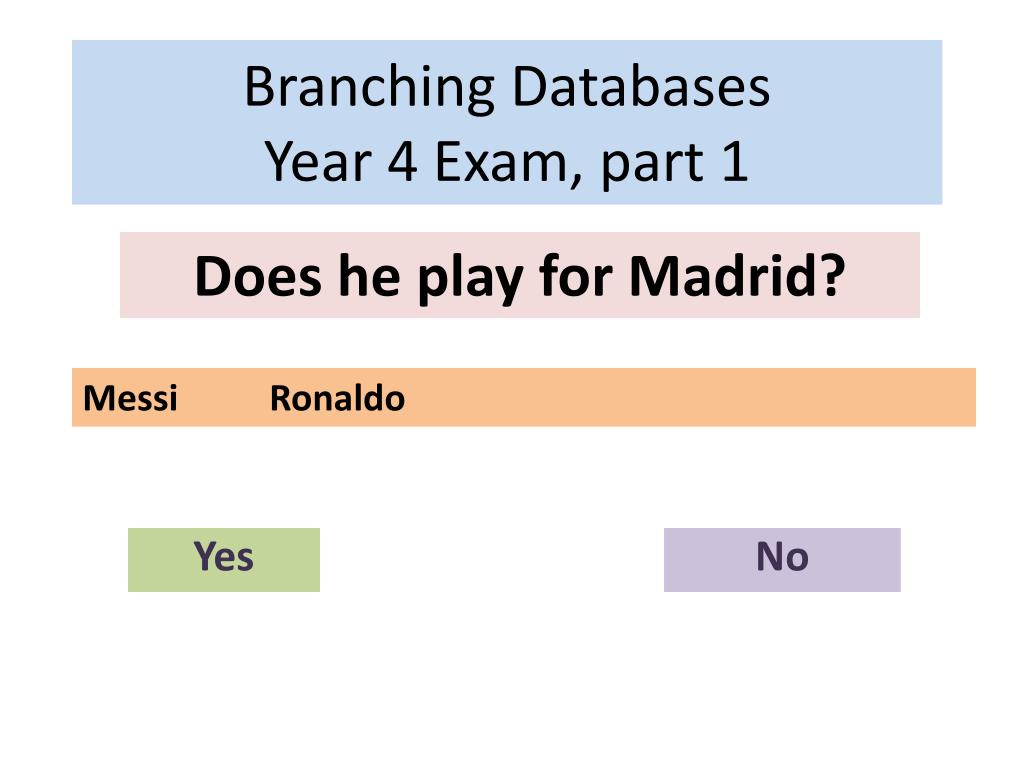 Branching Databases
Year 4 Exam, part 1

Does he play for Madrid?

Messi Ronaldo

Yes

No